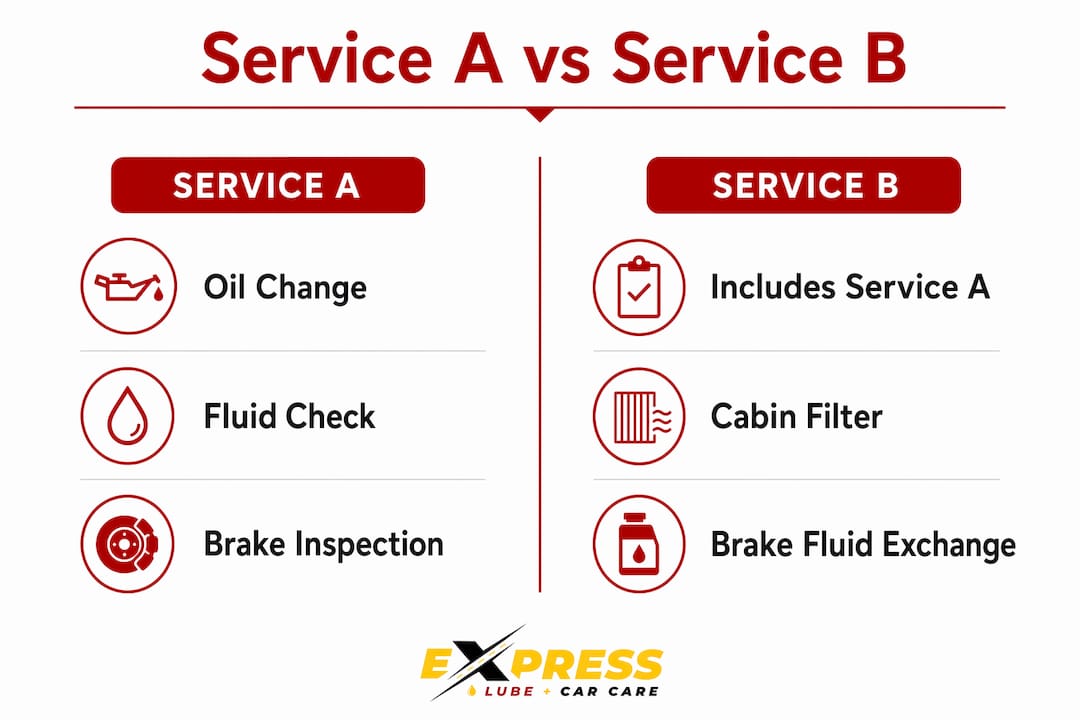 Service A vs Service B

SERVICE A

Oil Change

Fluid Check

Brake Inspection

SERVICE B

Includes Service A

Cabin Filter

Brake Fluid Exchange

EXPRESS
LUBE + CAR CARE